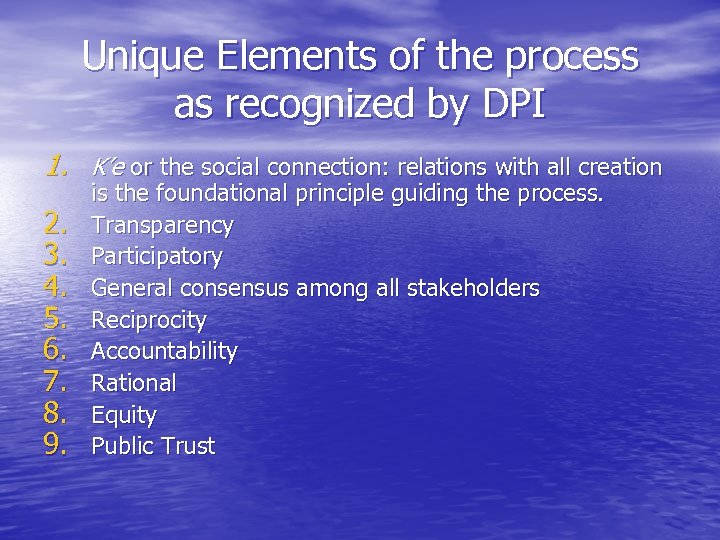 Unique Elements of the process as recognized by DPI

1. K'e or the social connection: relations with all creation is the foundational principle guiding the process.
2. Transparency
3. Participatory
4. General consensus among all stakeholders
5. Reciprocity
6. Accountability
7. Rational
8. Equity
9. Public Trust